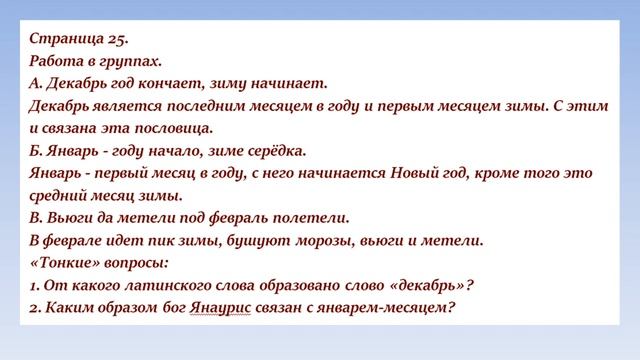 Страница 25.
Работа в группах.
А. Декабрь год кончает, зиму начинает.
Декабрь является последним месяцем в году и первым месяцем зимы. С этим и связана эта пословица.
Б. Январь - году начало, зиме серёдка.
Январь - первый месяц в году, с него начинается Новый год, кроме того это средний месяц зимы.
В. Вьюги да метели под февраль полетели.
В феврале идет пик зимы, бушуют морозы, вьюги и метели.
«Тонкие» вопросы:
1. От какого латинского слова образовано слово «декабрь»?
2. Каким образом бог Янаурис связан с январем-месяцем?